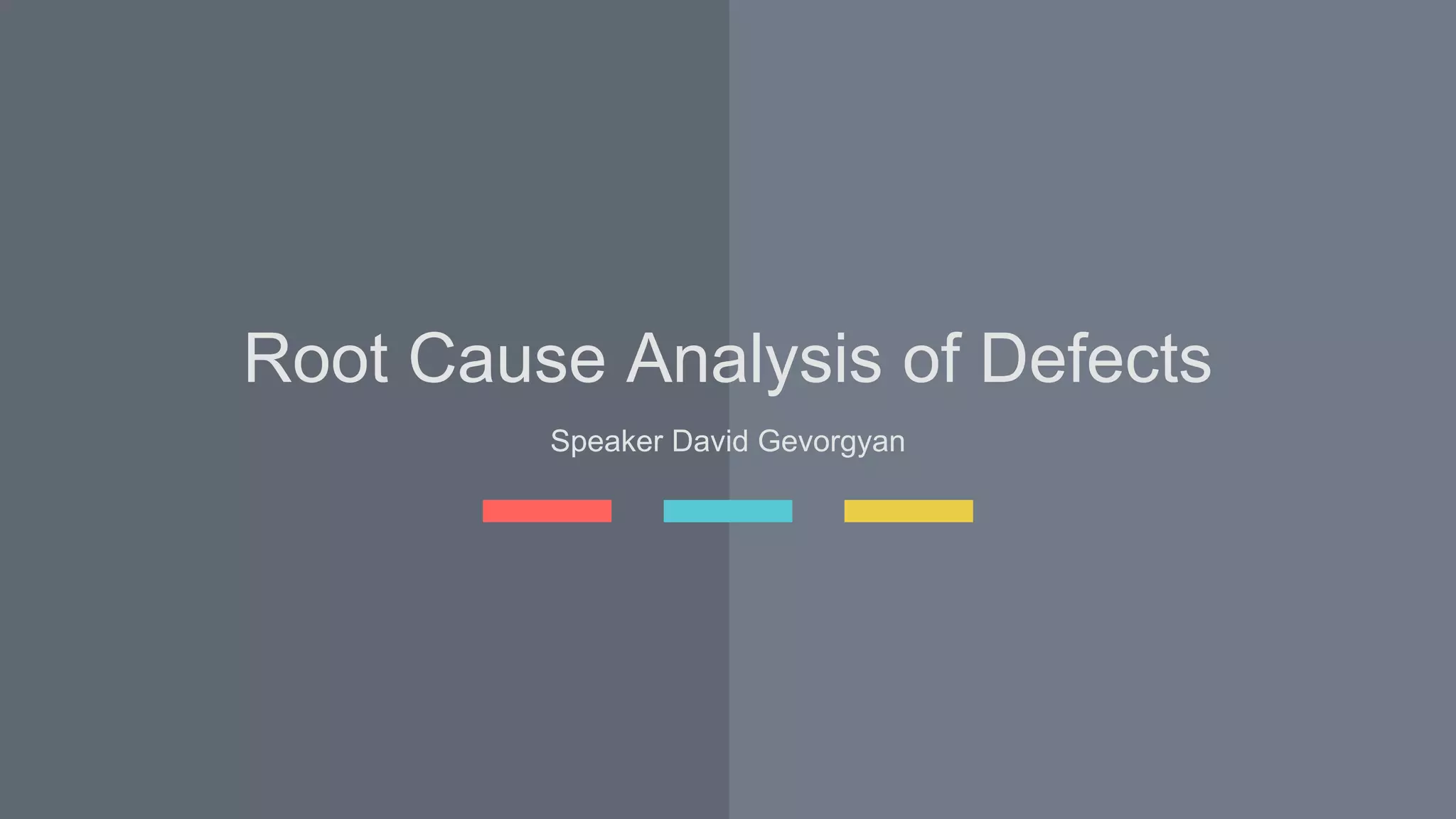 Root Cause Analysis of Defects

Speaker David Gevorgyan